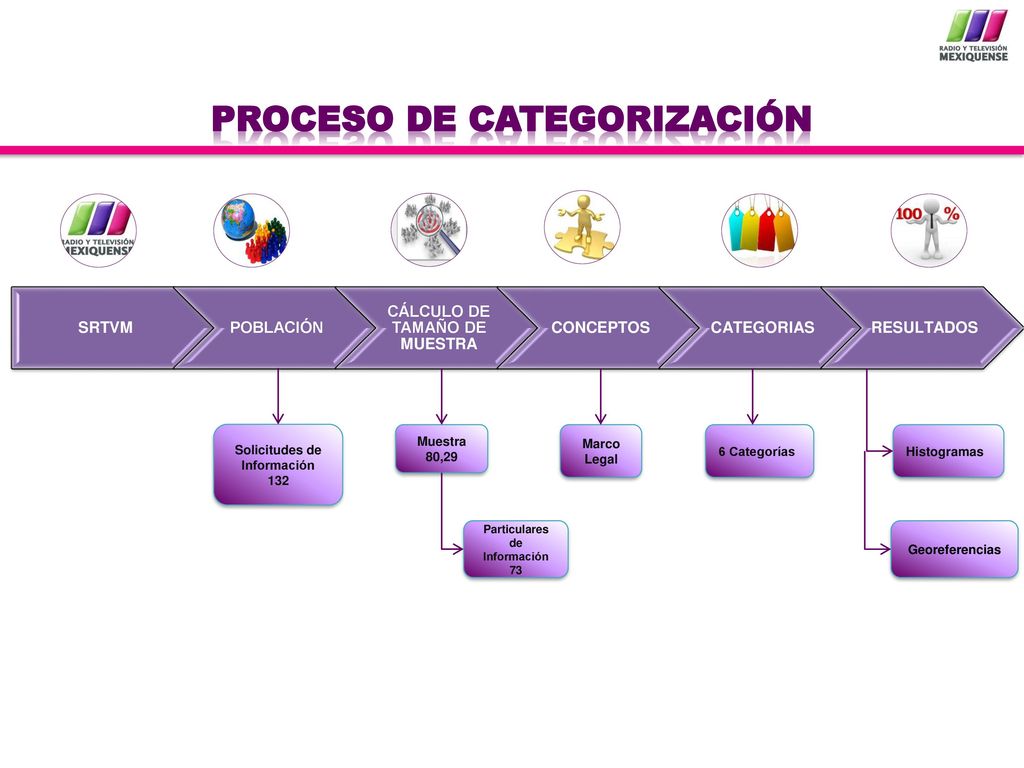 RADIO Y TELEVISIÓN MEXIQUENSE

PROCESO DE CATEGORIZACIÓN

RADIO Y TELEVISIÓN MEXIQUENSE

100 %

SRTVM

POBLACIÓN

CÁLCULO DE TAMAÑO DE MUESTRA

CONCEPTOS

CATEGORIAS

RESULTADOS

Solicitudes de Información 132

Muestra 80,29

Particulares de Información 73

Marco Legal

6 Categorías

Histogramas

Georeferencias